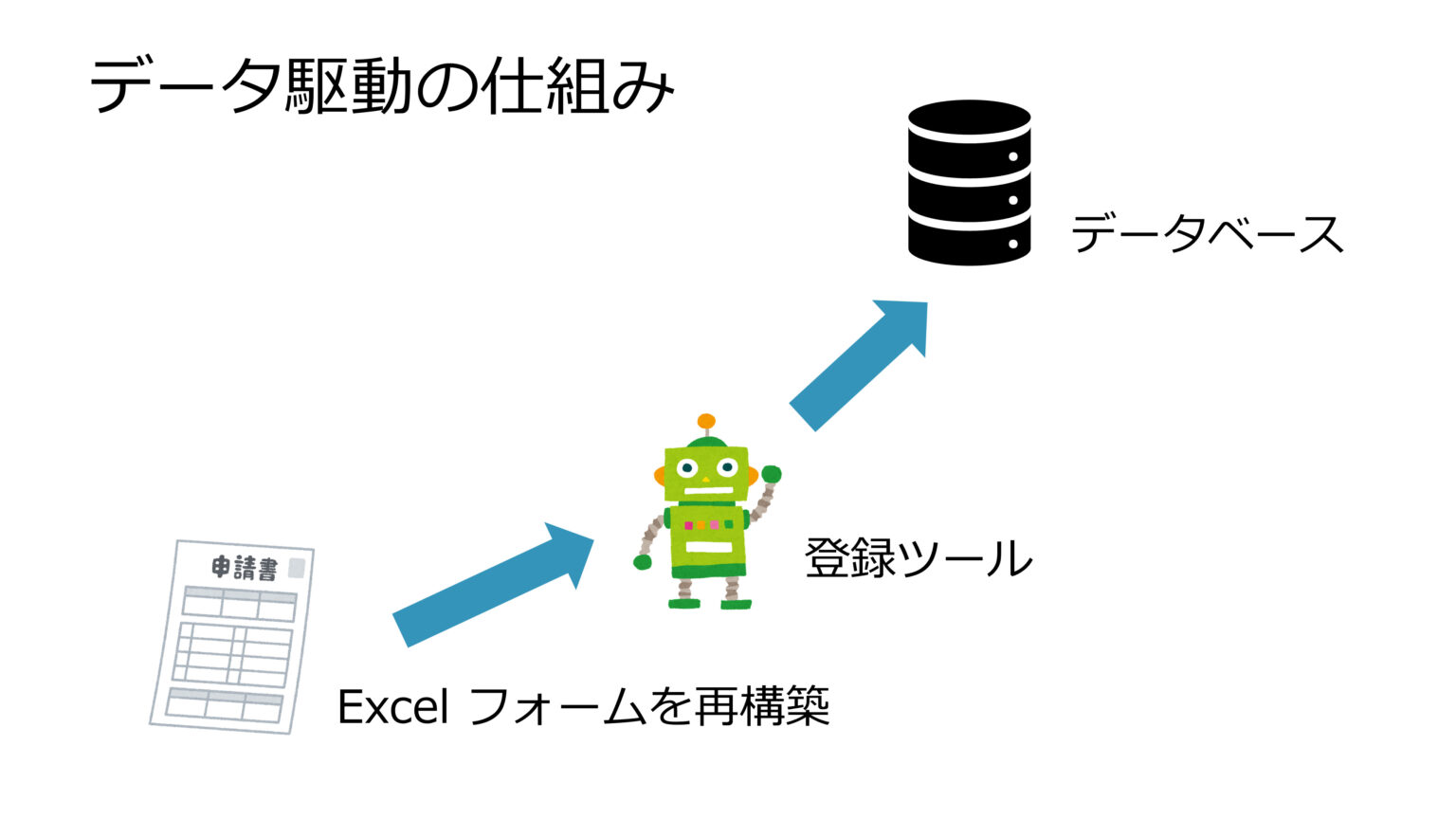 データ駆動の仕組み

データベース

登録ツール

申請書

Excel フォームを再構築